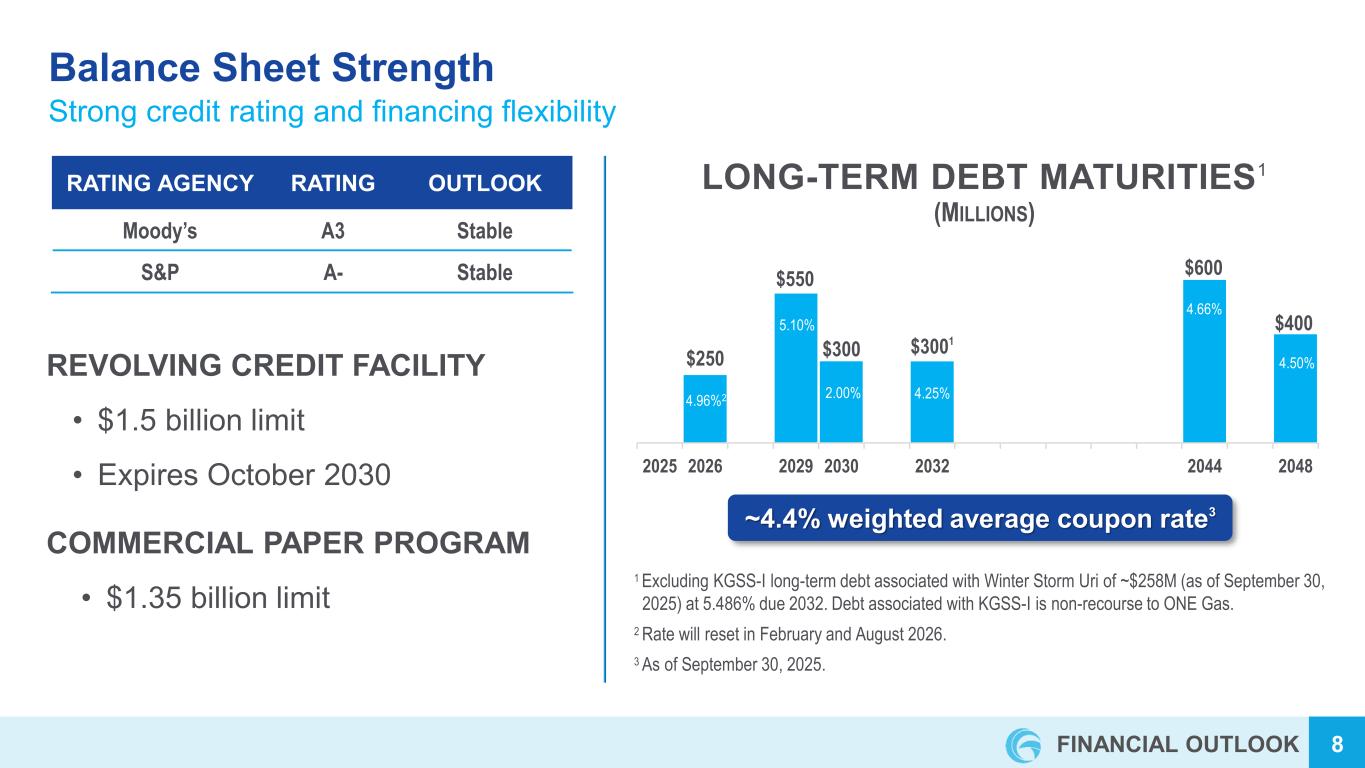 Balance Sheet Strength
Strong credit rating and financing flexibility

| RATING AGENCY | RATING | OUTLOOK |
|---|---|---|
| Moody's | A3 | Stable |
| S&P | A- | Stable |

REVOLVING CREDIT FACILITY
• $1.5 billion limit
• Expires October 2030

COMMERCIAL PAPER PROGRAM
• $1.35 billion limit

LONG-TERM DEBT MATURITIES$^1$
(MILLIONS)

$250
4.96%$^2$
$550
5.10%
$300
2.00%
$300$^1$
4.25%
$600
4.66%
$400
4.50%

2025 2026 2029 2030 2032 2044 2048

~4.4% weighted average coupon rate$^3$

$^1$ Excluding KGSS-I long-term debt associated with Winter Storm Uri of ~$258M (as of September 30, 2025) at 5.486% due 2032. Debt associated with KGSS-I is non-recourse to ONE Gas.
$^2$ Rate will reset in February and August 2026.
$^3$ As of September 30, 2025.

FINANCIAL OUTLOOK 8